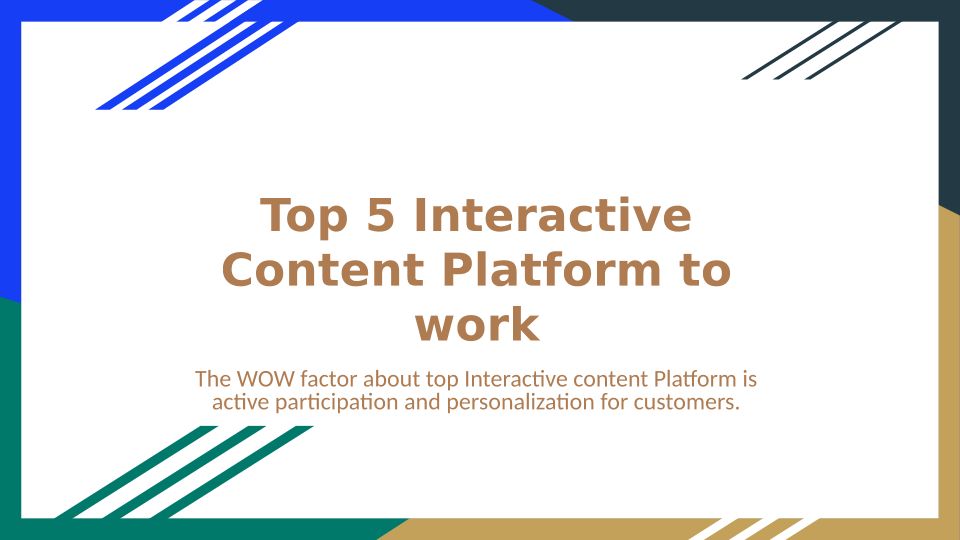 Top 5 Interactive Content Platform to work

The WOW factor about top Interactive content Platform is active participation and personalization for customers.